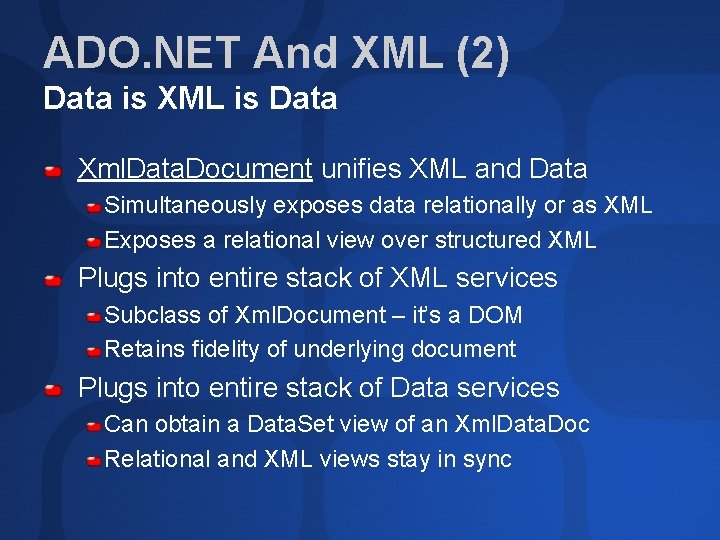 ADO.NET And XML (2)
Data is XML is Data

XmlDataDocument unifies XML and Data

Simultaneously exposes data relationally or as XML

Exposes a relational view over structured XML

Plugs into entire stack of XML services

Subclass of XmlDocument – it's a DOM

Retains fidelity of underlying document

Plugs into entire stack of Data services

Can obtain a DataSet view of an XmlDataDoc

Relational and XML views stay in sync